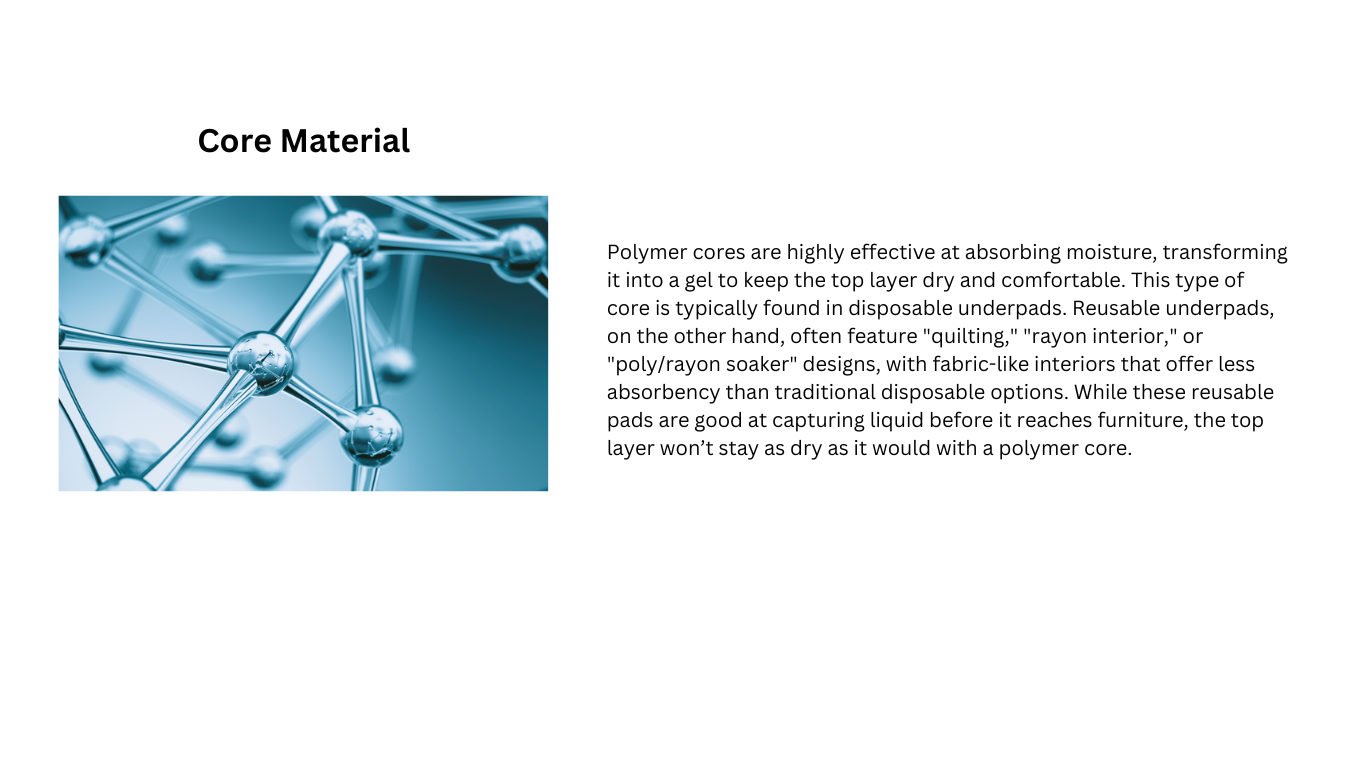 Core Material

Polymer cores are highly effective at absorbing moisture, transforming it into a gel to keep the top layer dry and comfortable. This type of core is typically found in disposable underpads. Reusable underpads, on the other hand, often feature "quilting," "rayon interior," or "poly/rayon soaker" designs, with fabric-like interiors that offer less absorbency than traditional disposable options. While these reusable pads are good at capturing liquid before it reaches furniture, the top layer won’t stay as dry as it would with a polymer core.